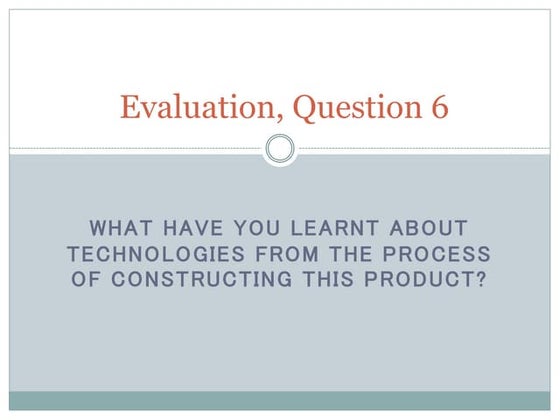 Evaluation, Question 6

WHAT HAVE YOU LEARNT ABOUT TECHNOLOGIES FROM THE PROCESS OF CONSTRUCTING THIS PRODUCT?